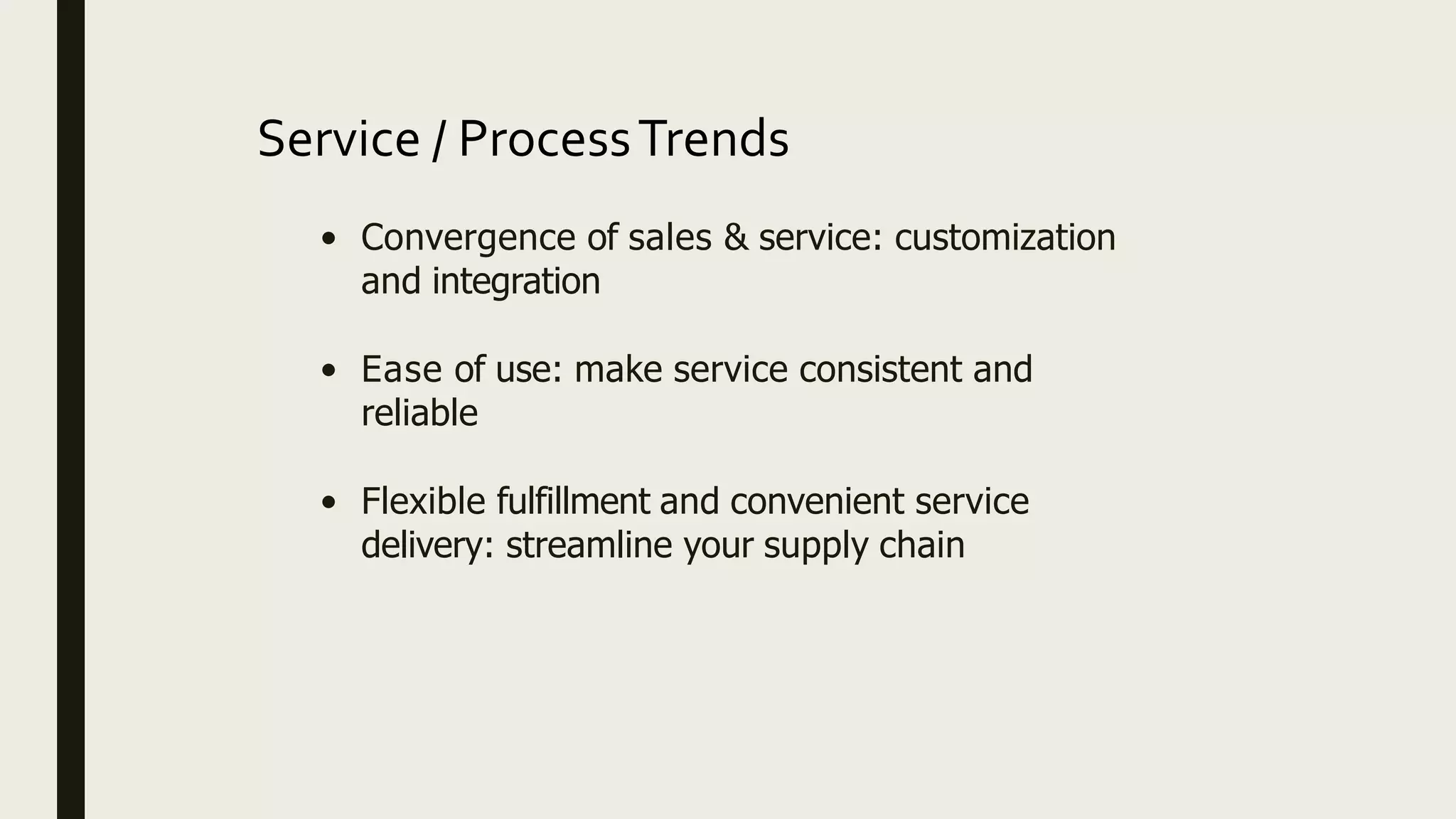 Service / Process Trends

• Convergence of sales & service: customization and integration

• Ease of use: make service consistent and reliable

• Flexible fulfillment and convenient service delivery: streamline your supply chain